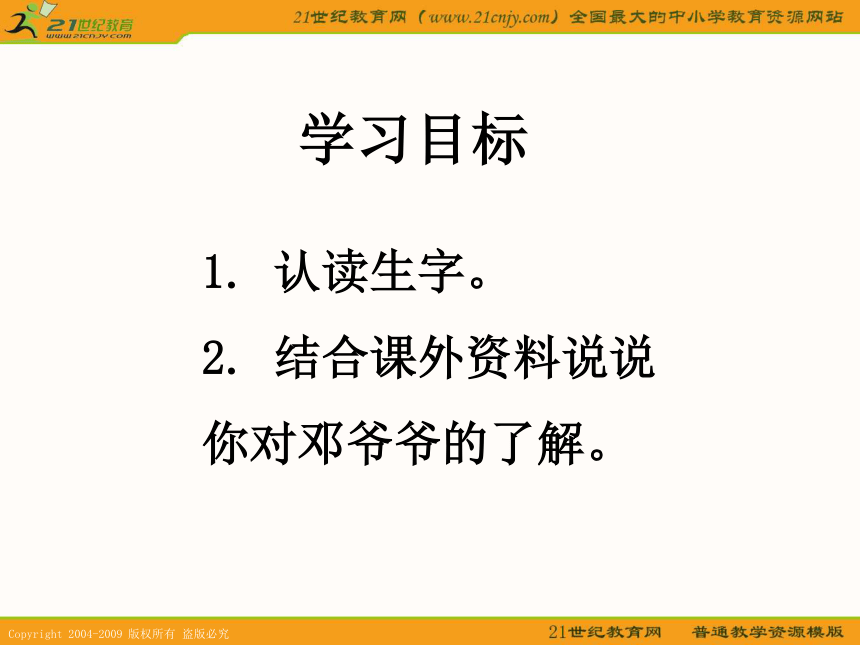 21世纪教育
www.21cnjy.com

21世纪教育网（www.21cnjy.com）全国最大的中小学教育资源网站

学习目标

1. 认读生字。

2. 结合课外资料说说你对邓爷爷的了解。

Copyright 2004-2009 版权所有 盗版必究

21世纪教育网　普通教学资源模版